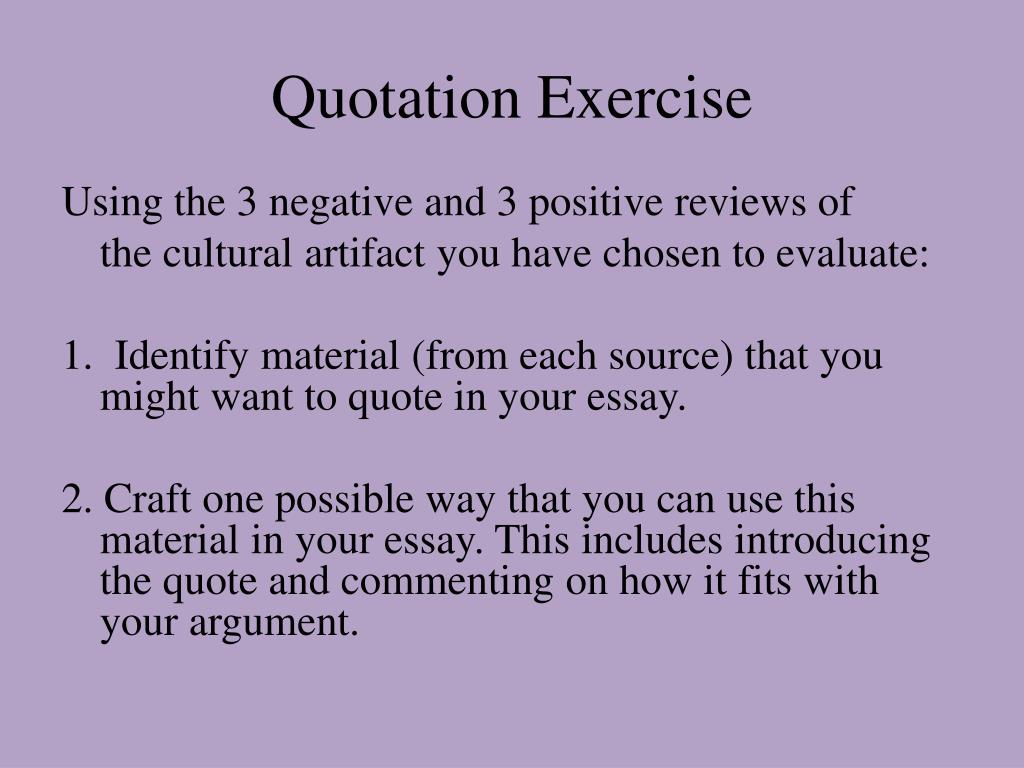 Quotation Exercise

Using the 3 negative and 3 positive reviews of the cultural artifact you have chosen to evaluate:

1. Identify material (from each source) that you might want to quote in your essay.

2. Craft one possible way that you can use this material in your essay. This includes introducing the quote and commenting on how it fits with your argument.